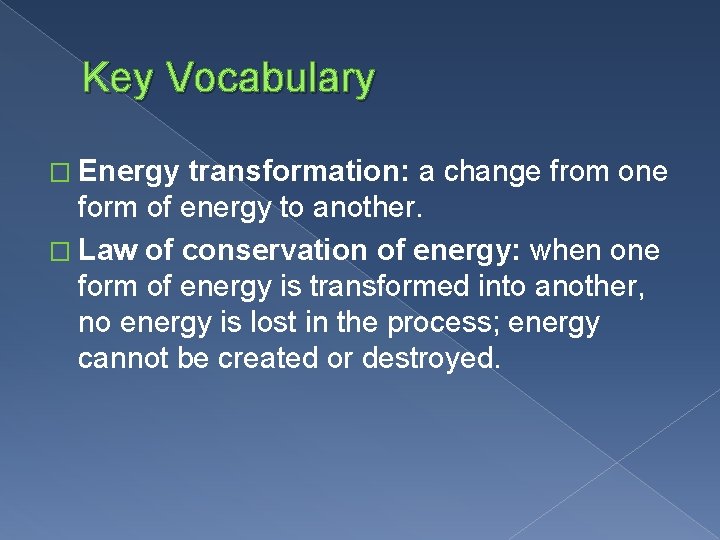 Key Vocabulary

□ Energy transformation: a change from one form of energy to another.

□ Law of conservation of energy: when one form of energy is transformed into another, no energy is lost in the process; energy cannot be created or destroyed.